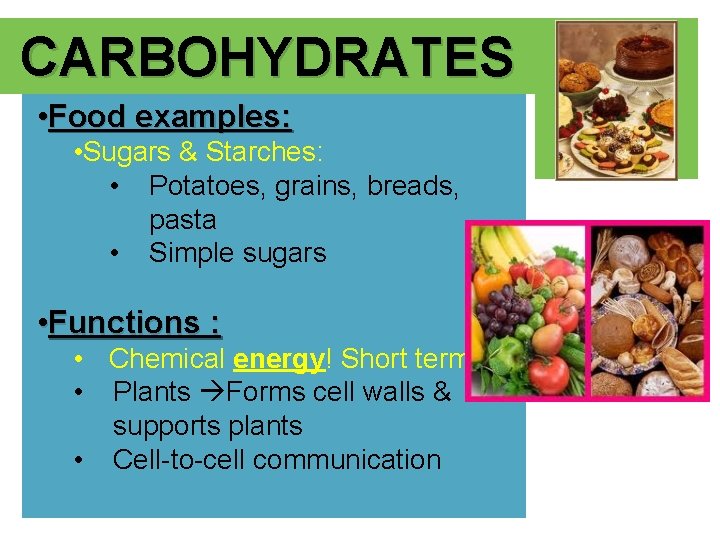 CARBOHYDRATES

•Food examples:

•Sugars & Starches:

• Potatoes, grains, breads, pasta

• Simple sugars

•Functions :

• Chemical energy! Short term

• Plants →Forms cell walls & supports plants

• Cell-to-cell communication